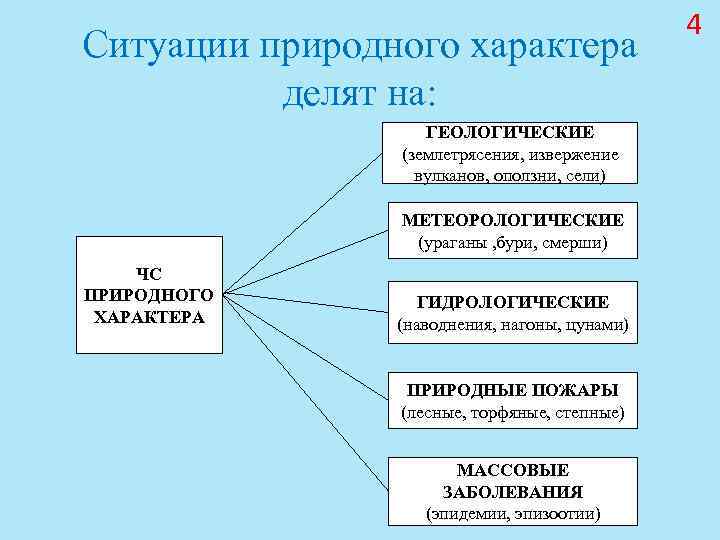 4

Ситуации природного характера делят на:

ЧС ПРИРОДНОГО ХАРАКТЕРА

ГЕОЛОГИЧЕСКИЕ (землетрясения, извержение вулканов, оползни, сели)

МЕТЕОРОЛОГИЧЕСКИЕ (ураганы ,бури, смерши)

ГИДРОЛОГИЧЕСКИЕ (наводнения, нагоны, цунами)

ПРИРОДНЫЕ ПОЖАРЫ (лесные, торфяные, степные)

МАССОВЫЕ ЗАБОЛЕВАНИЯ (эпидемии, эпизоотии)